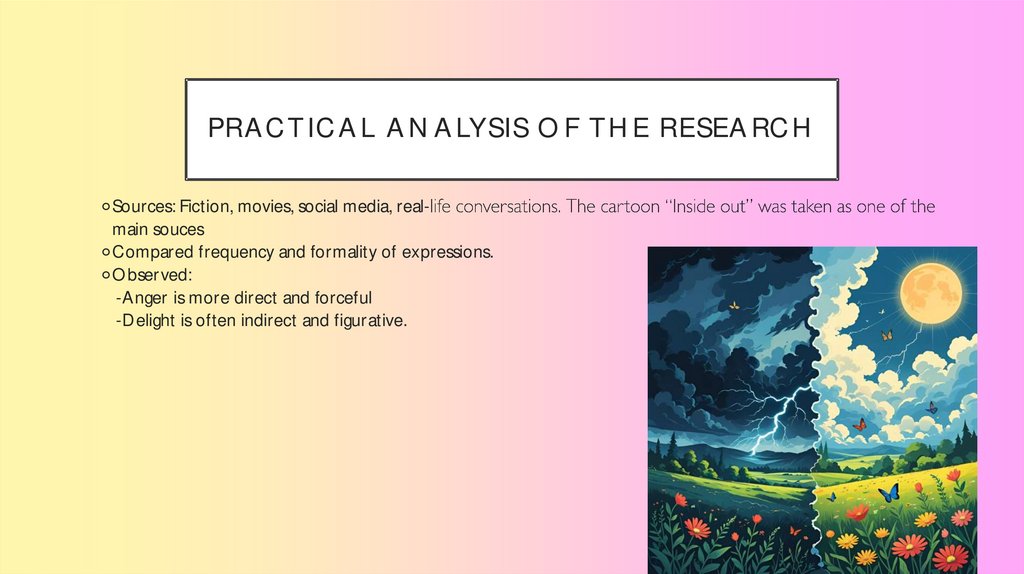 PRACTICAL ANALYSIS OF THE RESEARCH

○ Sources: Fiction, movies, social media, real-life conversations. The cartoon "Inside out" was taken as one of the main souces
○ Compared frequency and formality of expressions.
○ Observed:
-Anger is more direct and forceful
-Delight is often indirect and figurative.